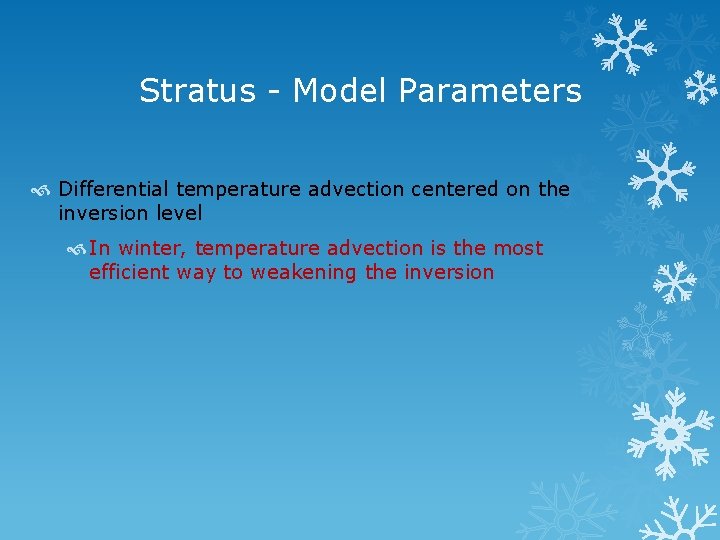 Stratus - Model Parameters

Differential temperature advection centered on the inversion level

In winter, temperature advection is the most efficient way to weakening the inversion